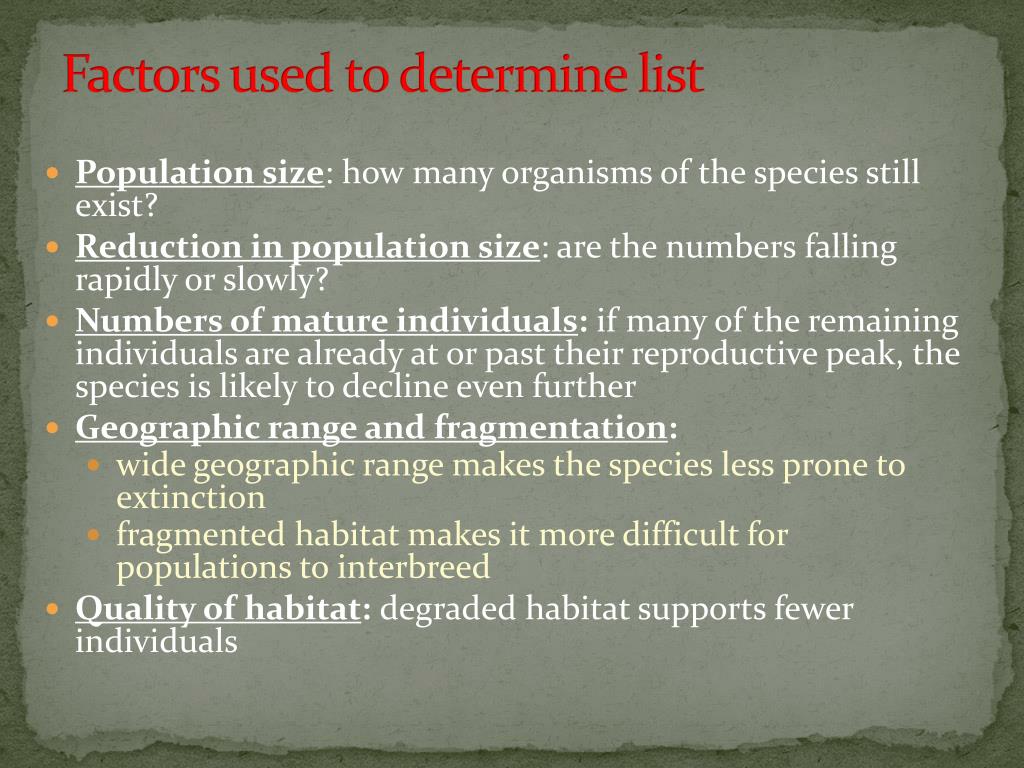 Factors used to determine list

- Population size: how many organisms of the species still exist?
- Reduction in population size: are the numbers falling rapidly or slowly?
- Numbers of mature individuals: if many of the remaining individuals are already at or past their reproductive peak, the species is likely to decline even further
- Geographic range and fragmentation:
  - wide geographic range makes the species less prone to extinction
  - fragmented habitat makes it more difficult for populations to interbreed
- Quality of habitat: degraded habitat supports fewer individuals